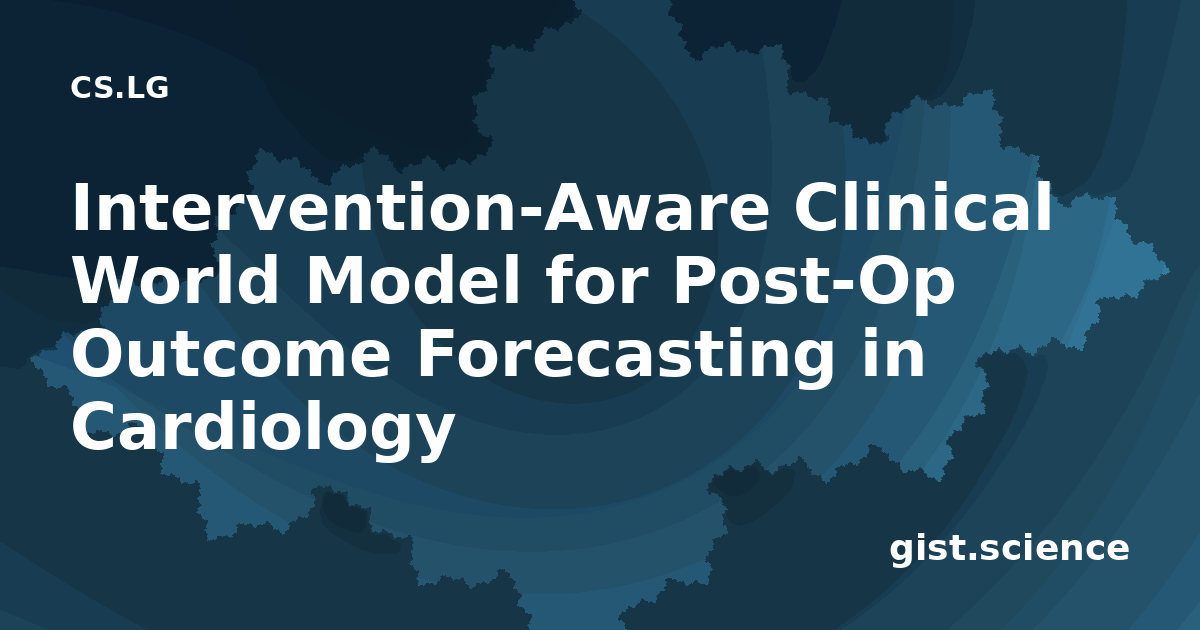 CS.LG

Intervention-Aware Clinical World Model for Post-Op Outcome Forecasting in Cardiology

gist.science